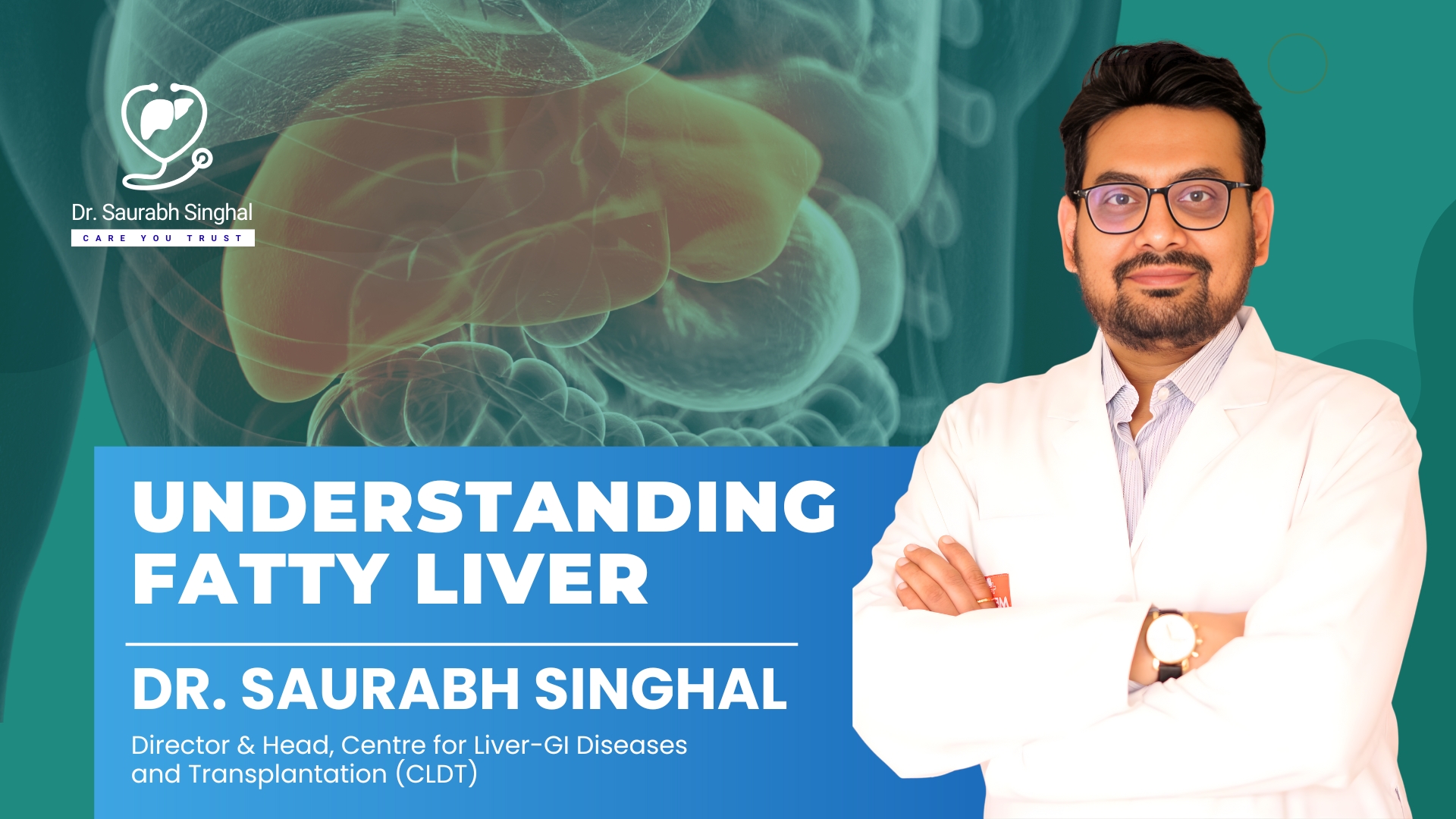 Dr. Saurabh Singhal
CARE YOU TRUST

UNDERSTANDING FATTY LIVER

DR. SAURABH SINGHAL

Director & Head, Centre for Liver-GI Diseases and Transplantation (CLDT)